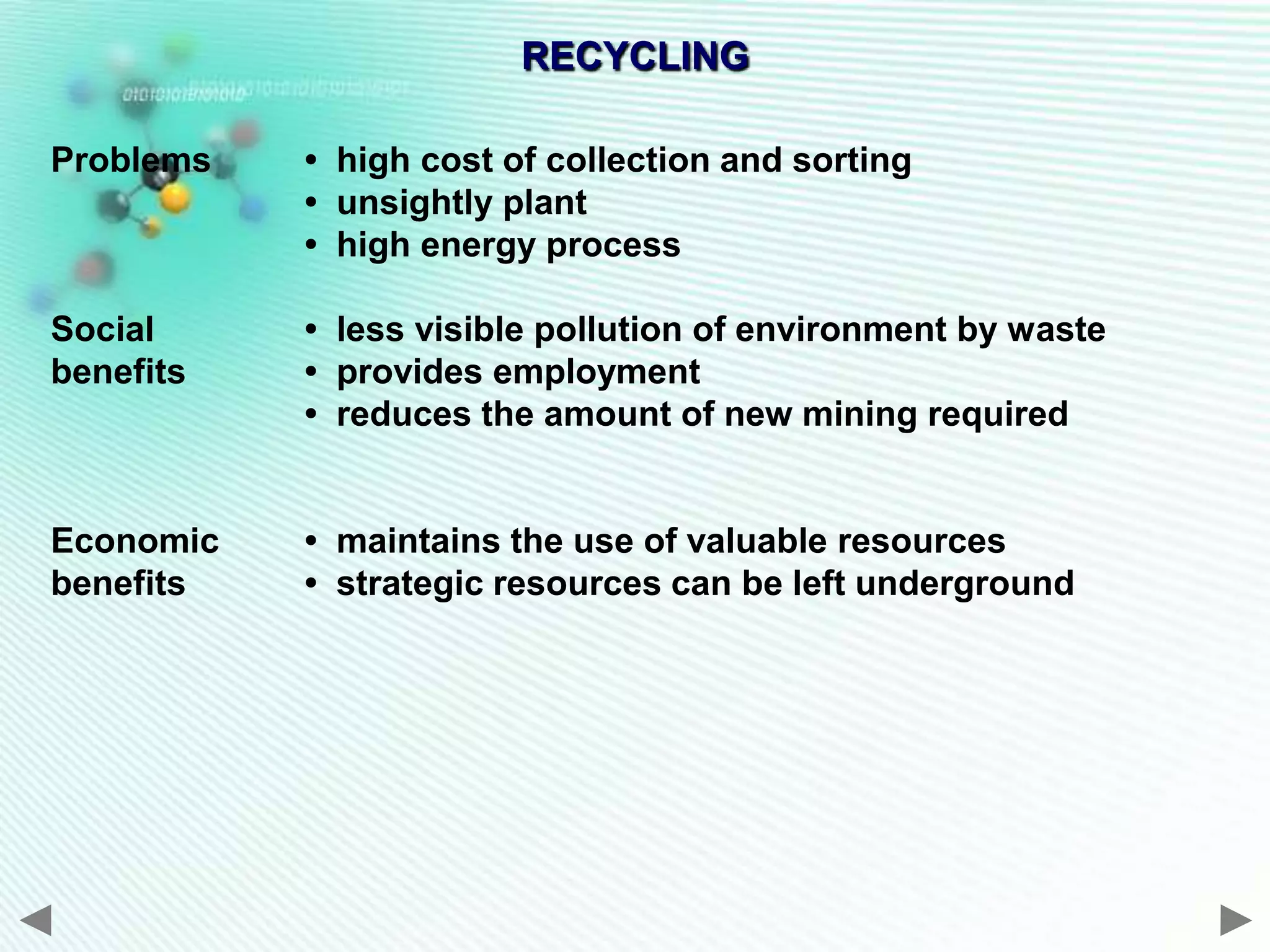 RECYCLING

Problems
• high cost of collection and sorting
• unsightly plant
• high energy process

Social benefits
• less visible pollution of environment by waste
• provides employment
• reduces the amount of new mining required

Economic benefits
• maintains the use of valuable resources
• strategic resources can be left underground